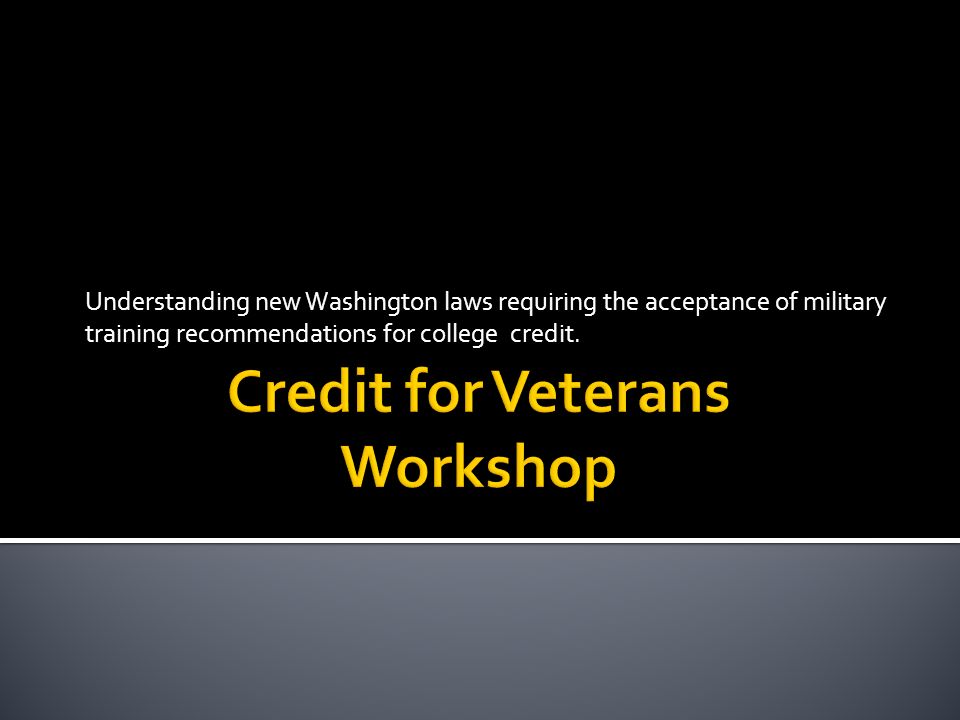 Understanding new Washington laws requiring the acceptance of military training recommendations for college credit.

Credit for Veterans Workshop